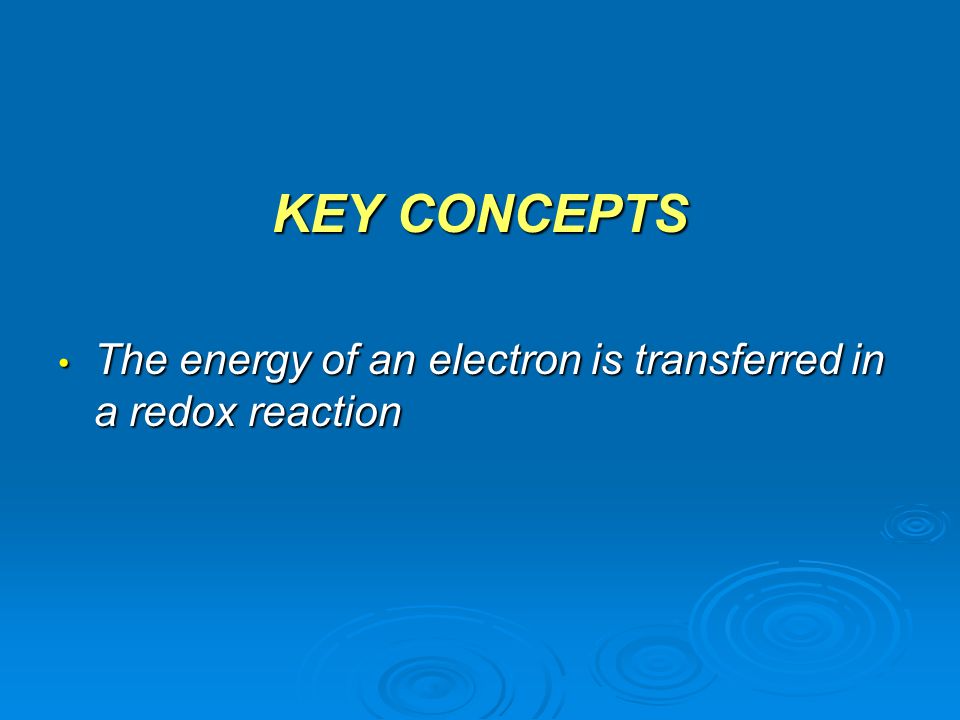 KEY CONCEPTS

• The energy of an electron is transferred in a redox reaction